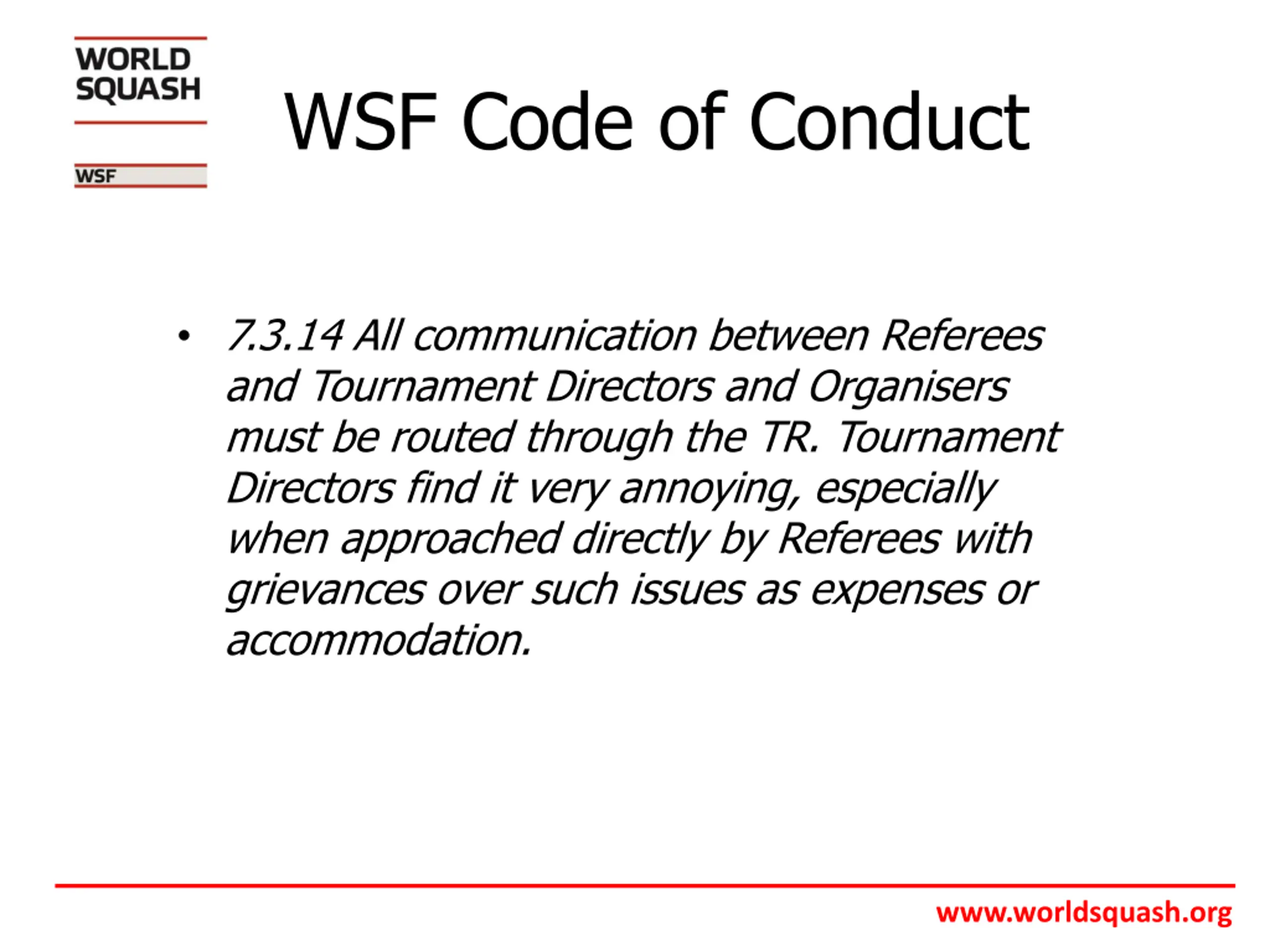 WORLD SQUASH

WSF

WSF Code of Conduct

• 7.3.14 All communication between Referees and Tournament Directors and Organisers must be routed through the TR. Tournament Directors find it very annoying, especially when approached directly by Referees with grievances over such issues as expenses or accommodation.

www.worldsquash.org